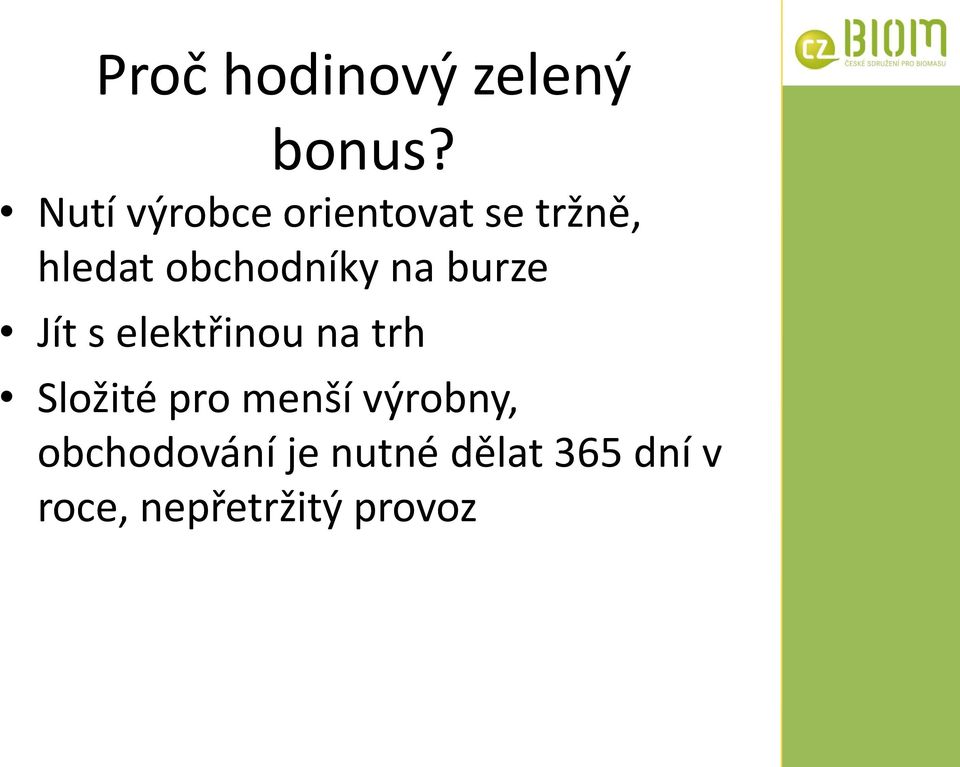 CZ BIOM
ČESKÉ SDRUŽENÍ PRO BIOMASU

Proč hodinový zelený bonus?

• Nutí výrobce orientovat se tržně, hledat obchodníky na burze
• Jít s elektřinou na trh
• Složité pro menší výrobny, obchodování je nutné dělat 365 dní v roce, nepřetržitý provoz